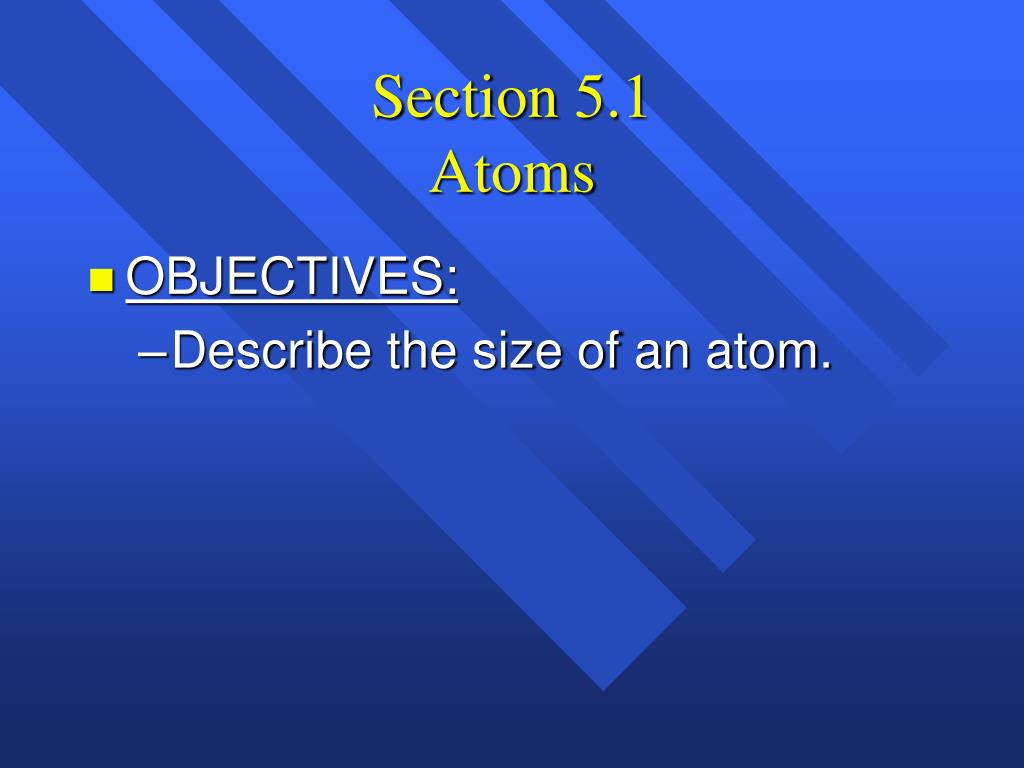 Section 5.1
Atoms

OBJECTIVES:

–Describe the size of an atom.